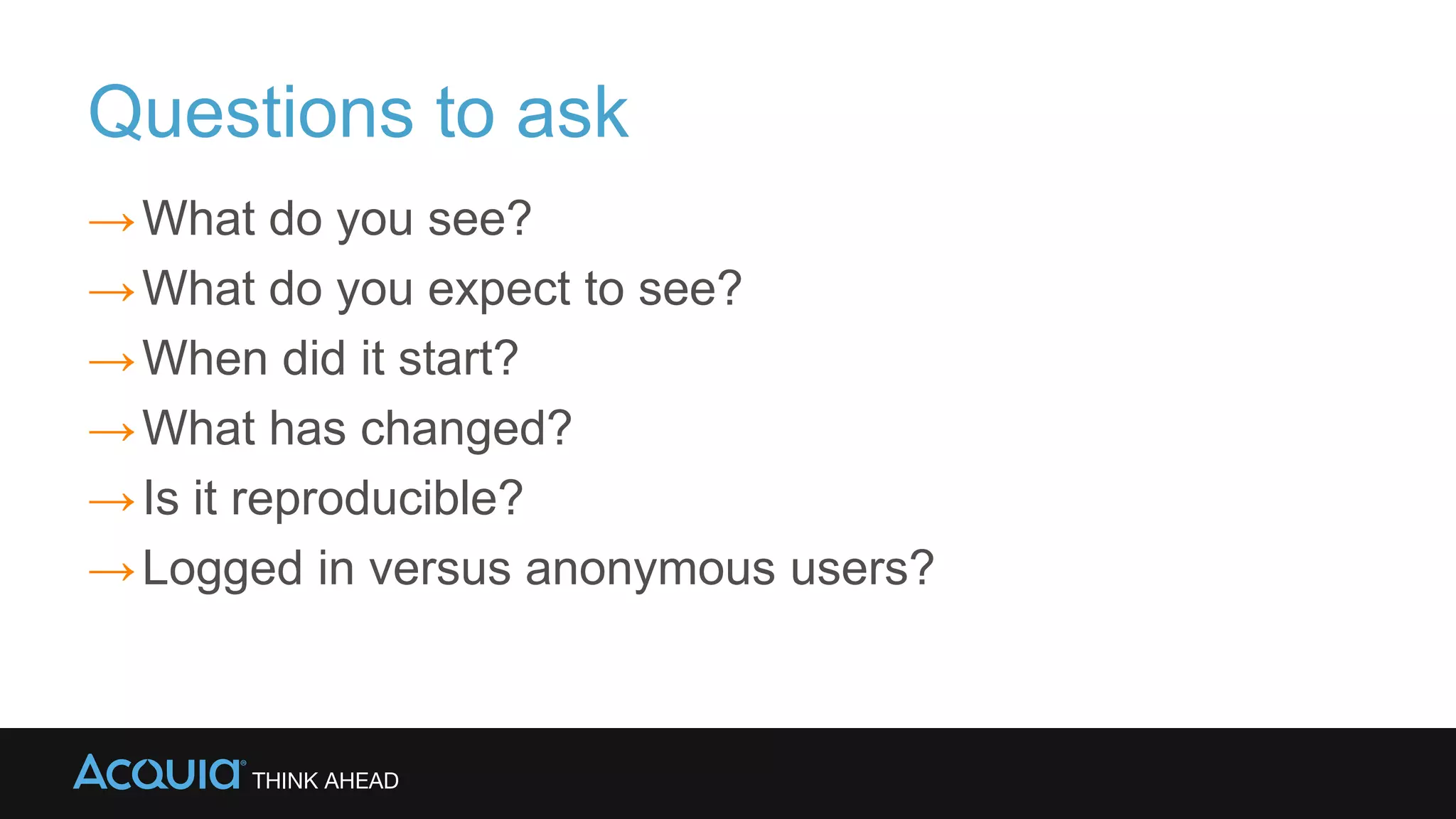 Questions to ask

→ What do you see?
→ What do you expect to see?
→ When did it start?
→ What has changed?
→ Is it reproducible?
→ Logged in versus anonymous users?

ACQUIA® THINK AHEAD